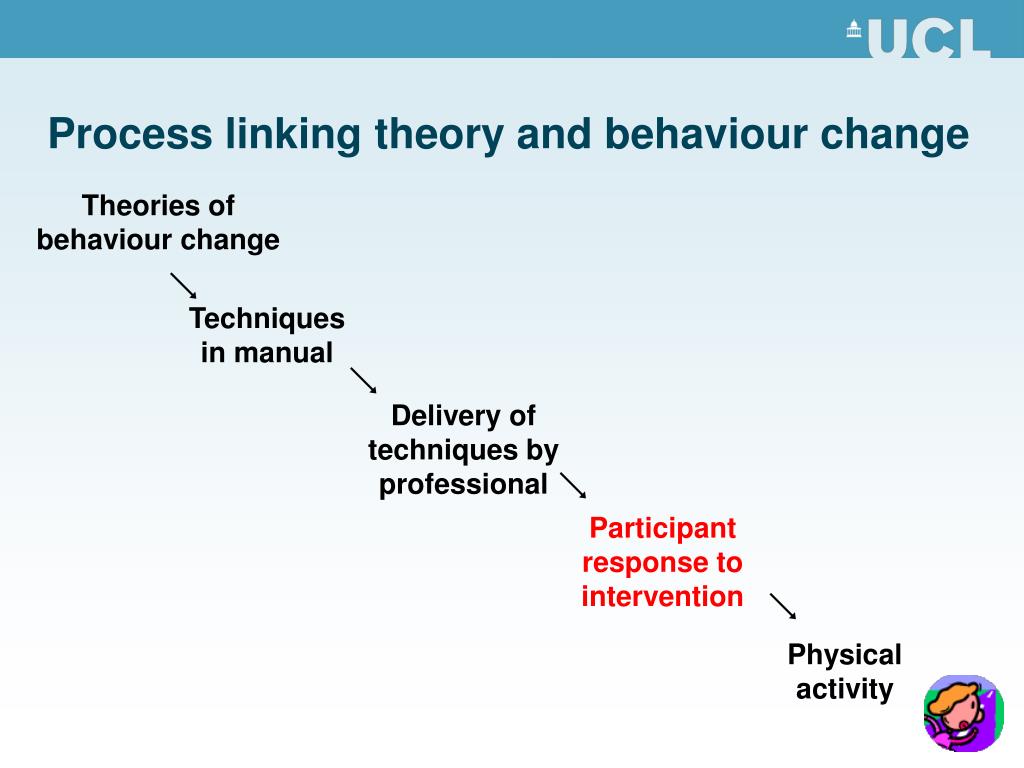 UCL

Process linking theory and behaviour change

Theories of behaviour change

Techniques in manual

Delivery of techniques by professional

Participant response to intervention

Physical activity